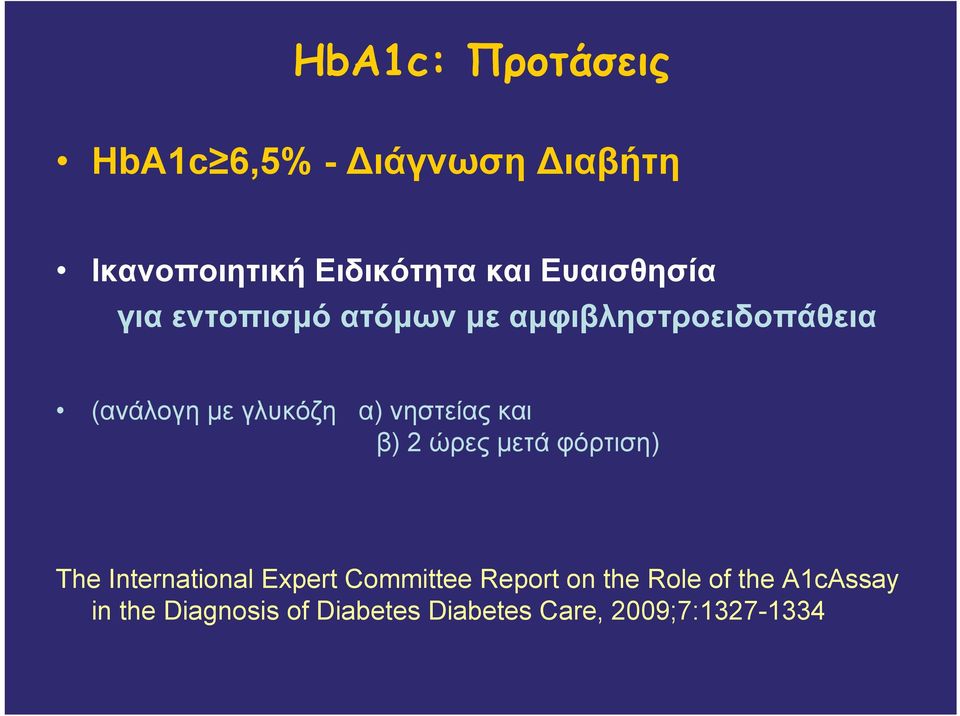 HbA1c: Προτάσεις

• HbA1c≥6,5% - Διάγνωση Διαβήτη

• Ικανοποιητική Ειδικότητα και Ευαισθησία για εντοπισμό ατόμων με αμφιβληστροειδοπάθεια

• (ανάλογη με γλυκόζη α) νηστείας και
β) 2 ώρες μετά φόρτιση)

The International Expert Committee Report on the Role of the A1cAssay in the Diagnosis of Diabetes Diabetes Care, 2009;7:1327-1334